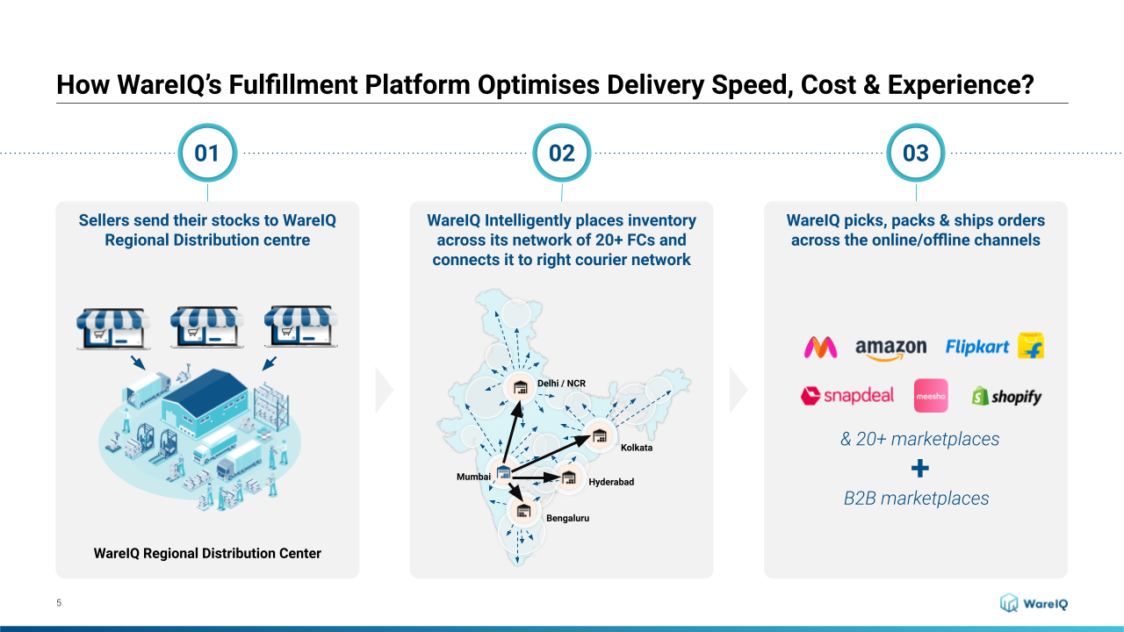 How WareIQ's Fulfillment Platform Optimises Delivery Speed, Cost & Experience?

01

Sellers send their stocks to WareIQ Regional Distribution centre

WareIQ Regional Distribution Center

02

WareIQ Intelligently places inventory across its network of 20+ FCs and connects it to right courier network

Delhi / NCR

Kolkata

Mumbai

Hyderabad

Bengaluru

03

WareIQ picks, packs & ships orders across the online/offline channels

amazon

Flipkart

snapdeal

meesho

shopify

& 20+ marketplaces

+

B2B marketplaces

5

WareIQ